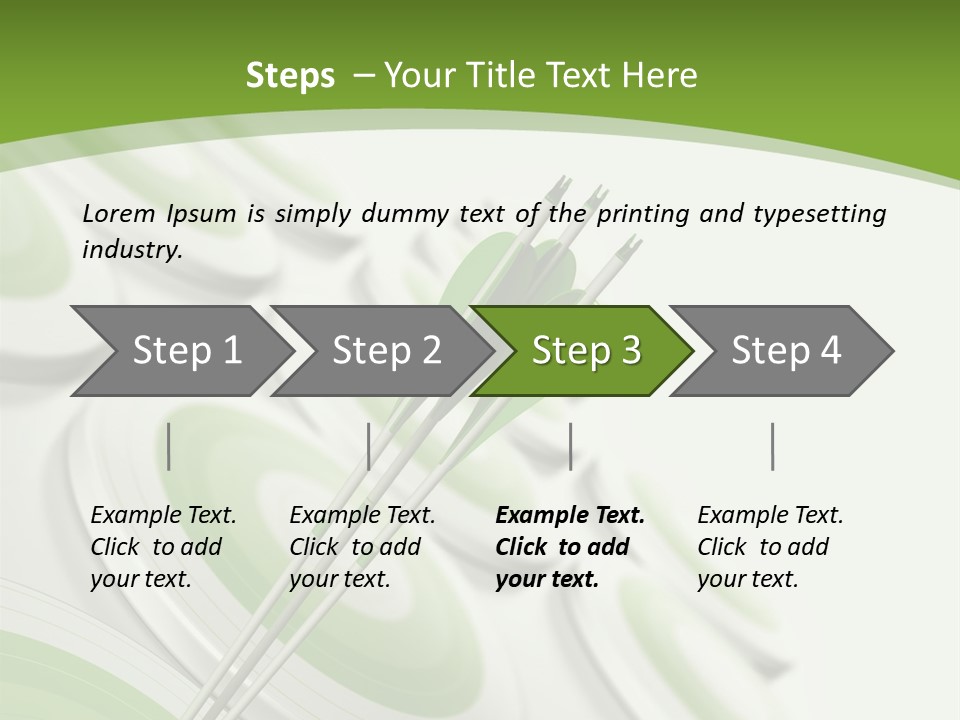 Steps – Your Title Text Here

Lorem Ipsum is simply dummy text of the printing and typesetting industry.

Step 1

Step 2

Step 3

Step 4

Example Text. Click to add your text.

Example Text. Click to add your text.

Example Text. Click to add your text.

Example Text. Click to add your text.